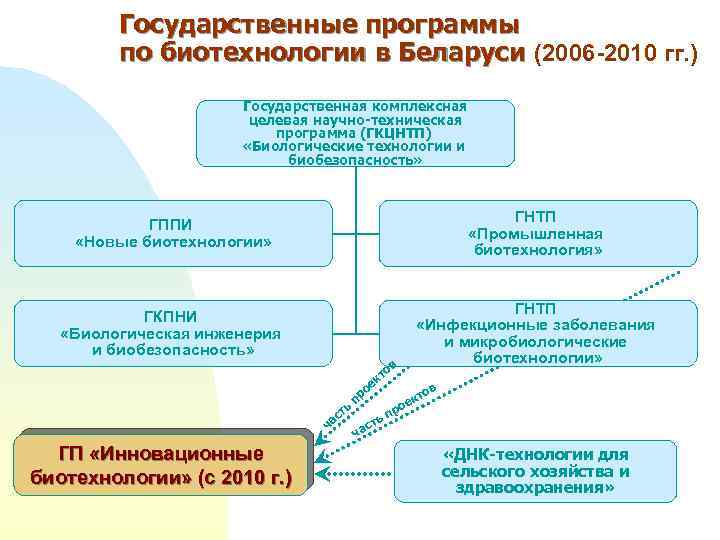 Государственные программы по биотехнологии в Беларуси (2006-2010 гг.)

Государственная комплексная целевая научно-техническая программа (ГКЦНТП) «Биологические технологии и биобезопасность»

ГППИ «Новые биотехнологии»

ГНТП «Промышленная биотехнология»

ГКПНИ «Биологическая инженерия и биобезопасность»

ГНТП «Инфекционные заболевания и микробиологические биотехнологии»

часть проектов

часть проектов

ГП «Инновационные биотехнологии» (с 2010 г.)

«ДНК-технологии для сельского хозяйства и здравоохранения»